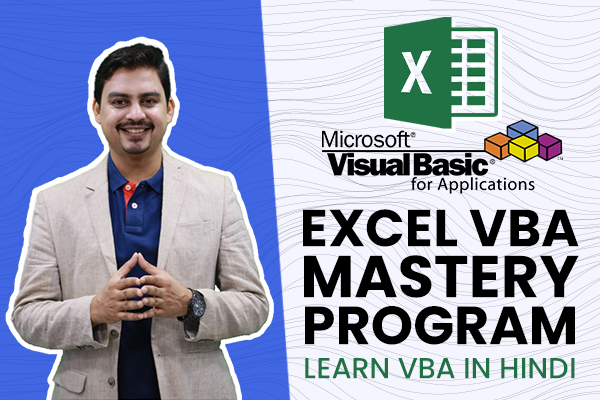 X

Microsoft®
Visual Basic®
for Applications

EXCEL VBA
MASTERY
PROGRAM
LEARN VBA IN HINDI